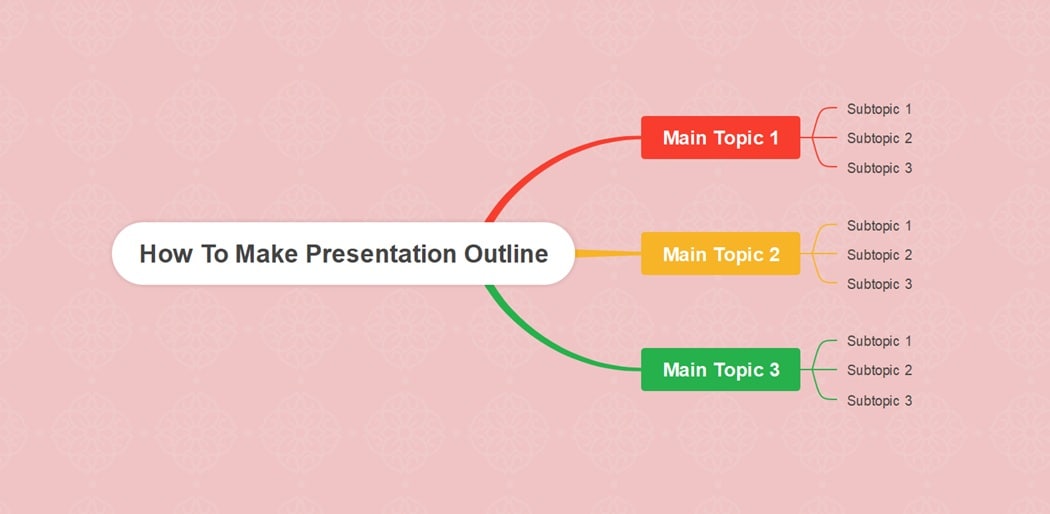 How To Make Presentation Outline

Main Topic 1
Subtopic 1
Subtopic 2
Subtopic 3

Main Topic 2
Subtopic 1
Subtopic 2
Subtopic 3

Main Topic 3
Subtopic 1
Subtopic 2
Subtopic 3